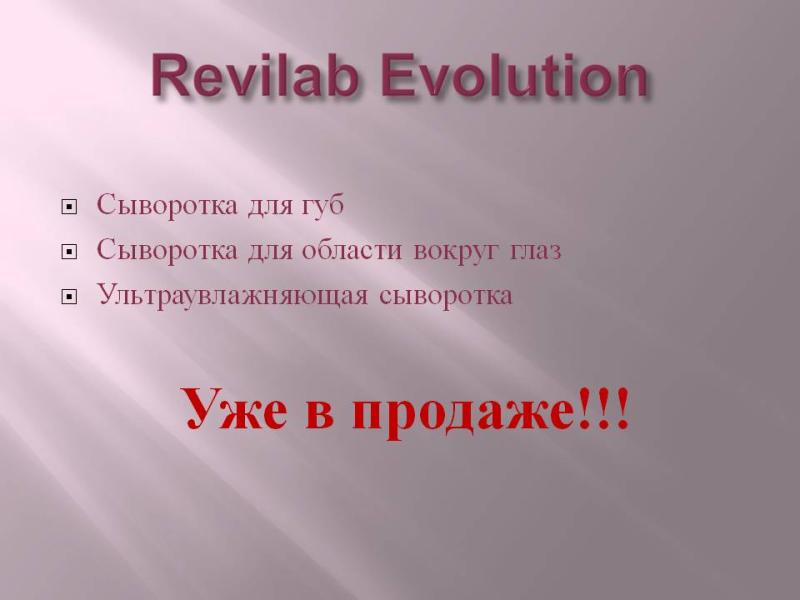 Revilab Evolution

- Сыворотка для губ
- Сыворотка для области вокруг глаз
- Ультраувлажняющая сыворотка

Уже в продаже!!!